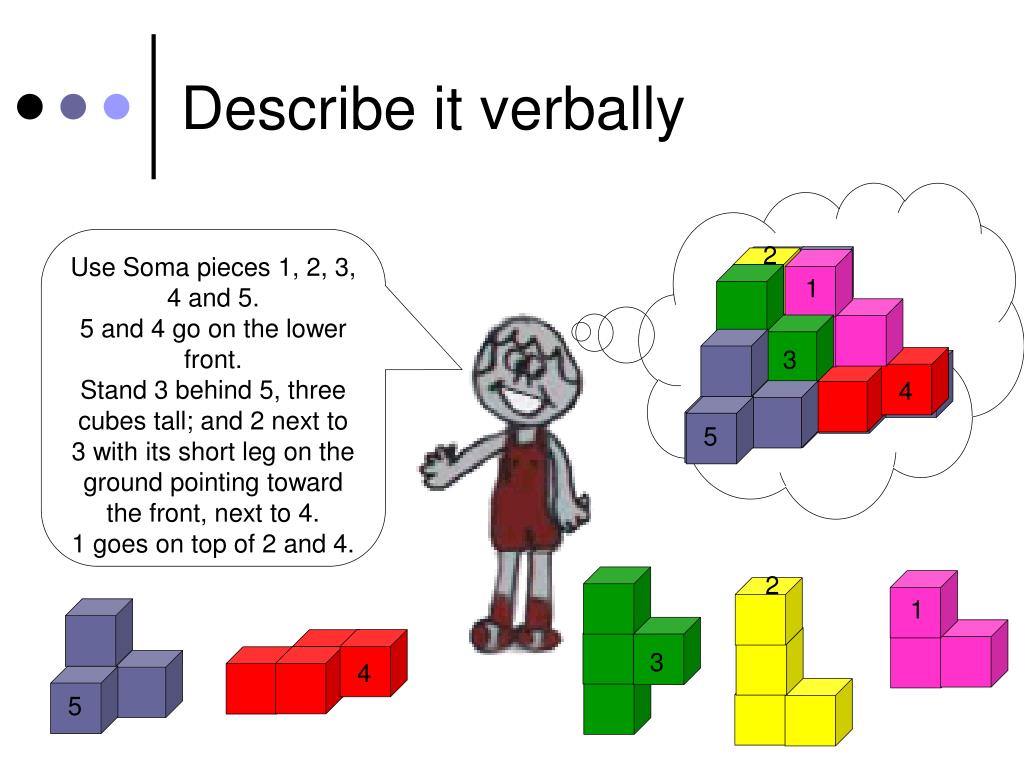 Describe it verbally

Use Soma pieces 1, 2, 3, 4 and 5.
5 and 4 go on the lower front.
Stand 3 behind 5, three cubes tall; and 2 next to 3 with its short leg on the ground pointing toward the front, next to 4.
1 goes on top of 2 and 4.

2
1
3
4
5

5
4
3
2
1